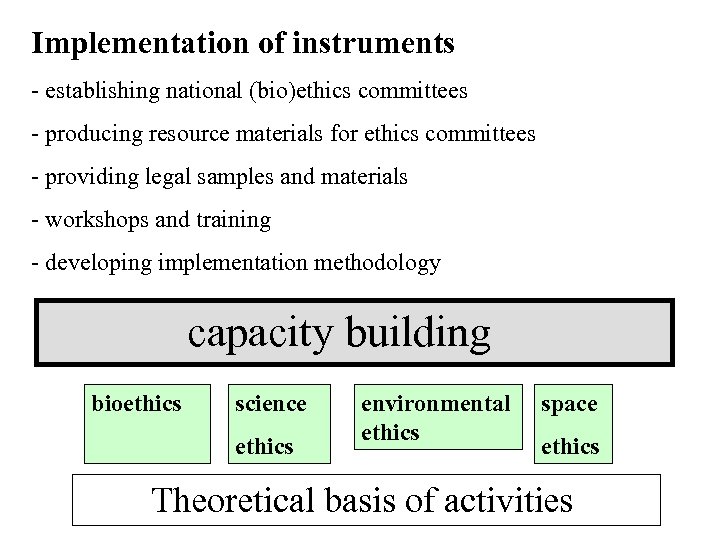 Implementation of instruments

- establishing national (bio)ethics committees

- producing resource materials for ethics committees

- providing legal samples and materials

- workshops and training

- developing implementation methodology

capacity building

bioethics

science ethics

environmental ethics

space ethics

Theoretical basis of activities